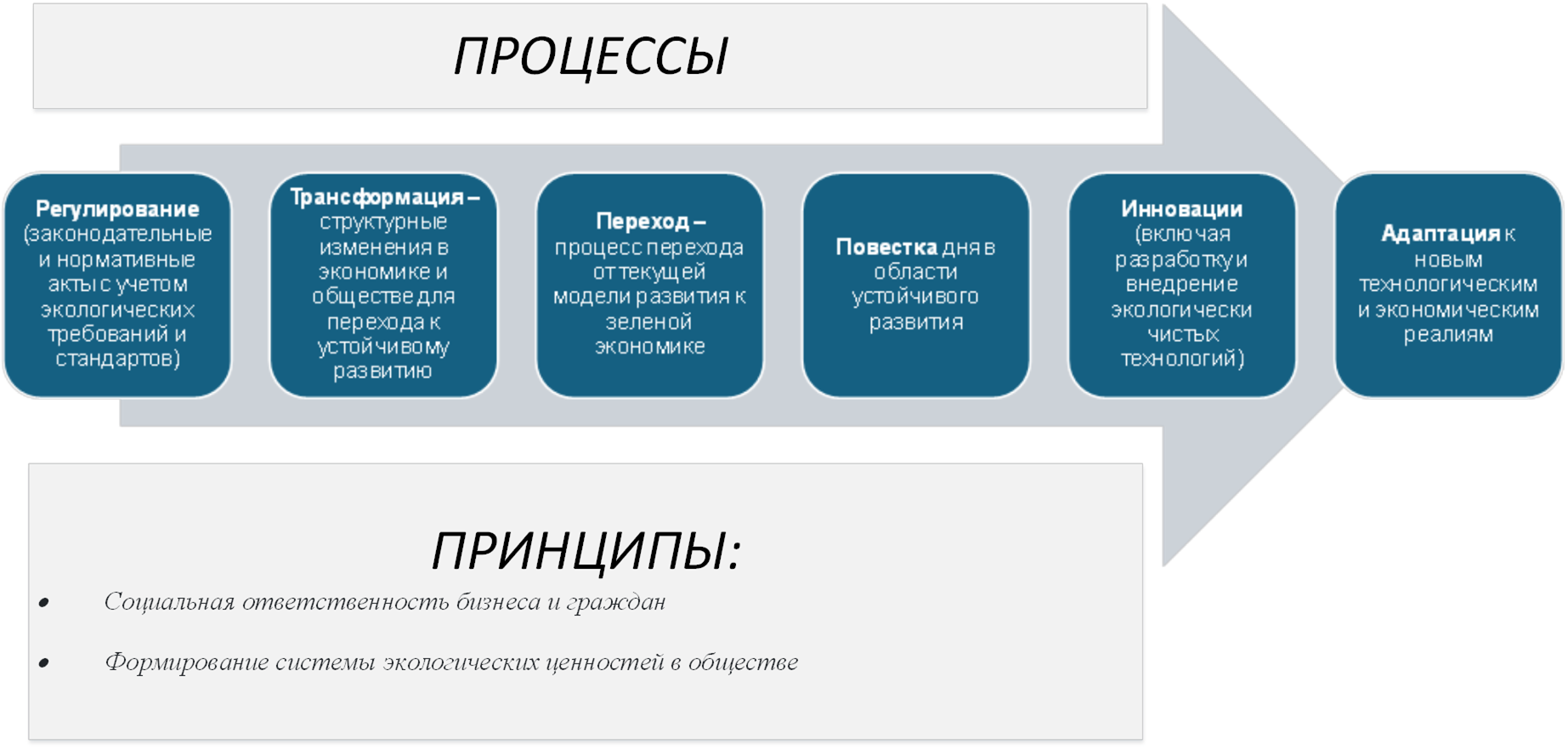 ПРОЦЕССЫ

Регулирование (законодательные и нормативные акты с учетом экологических требований и стандартов)

Трансформация – структурные изменения в экономике и обществе для перехода к устойчивому развитию

Переход – процесс перехода от текущей модели развития к зеленой экономике

Повестка дня в области устойчивого развития

Инновации (включая разработку и внедрение экологически чистых технологий)

Адаптация к новым технологическим и экономическим реалиям

ПРИНЦИПЫ:

• Социальная ответственность бизнеса и граждан

• Формирование системы экологических ценностей в обществе